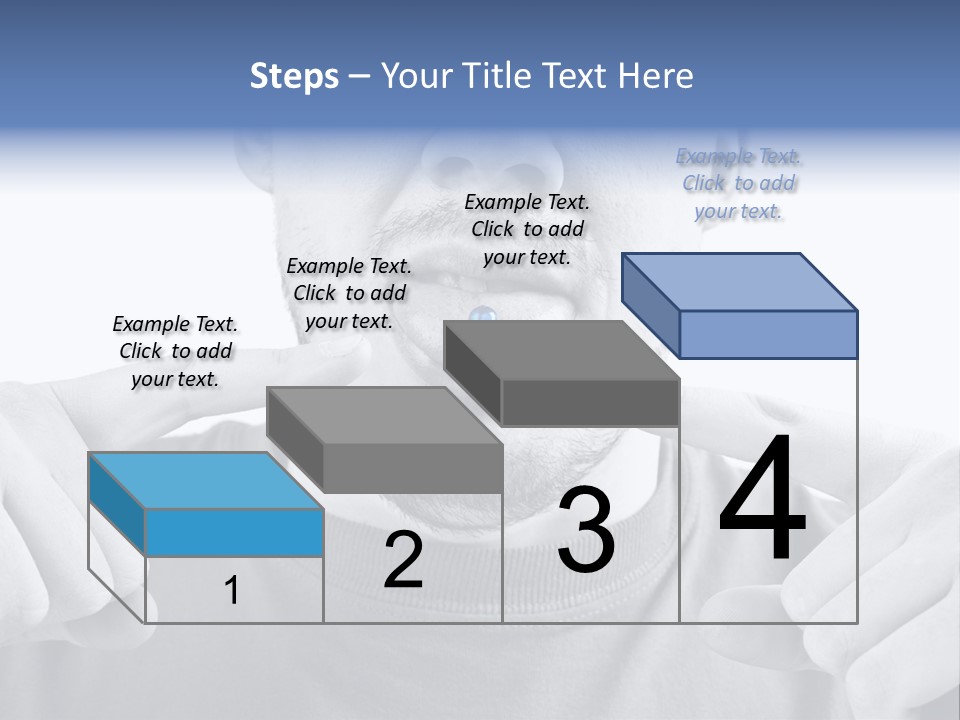 Steps – Your Title Text Here

Example Text. Click to add your text.

Example Text. Click to add your text.

Example Text. Click to add your text.

Example Text. Click to add your text.

1

2

3

4